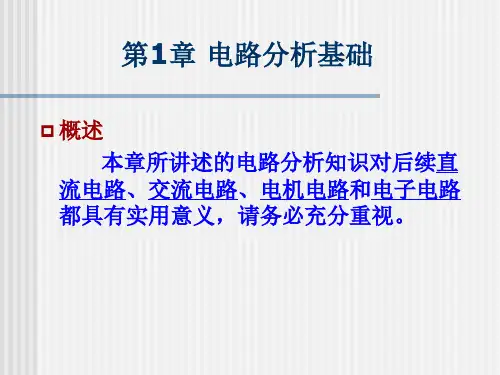 第1章 电路分析基础

概述

本章所讲述的电路分析知识对后续直流电路、交流电路、电机电路和电子电路都具有实用意义，请务必充分重视。